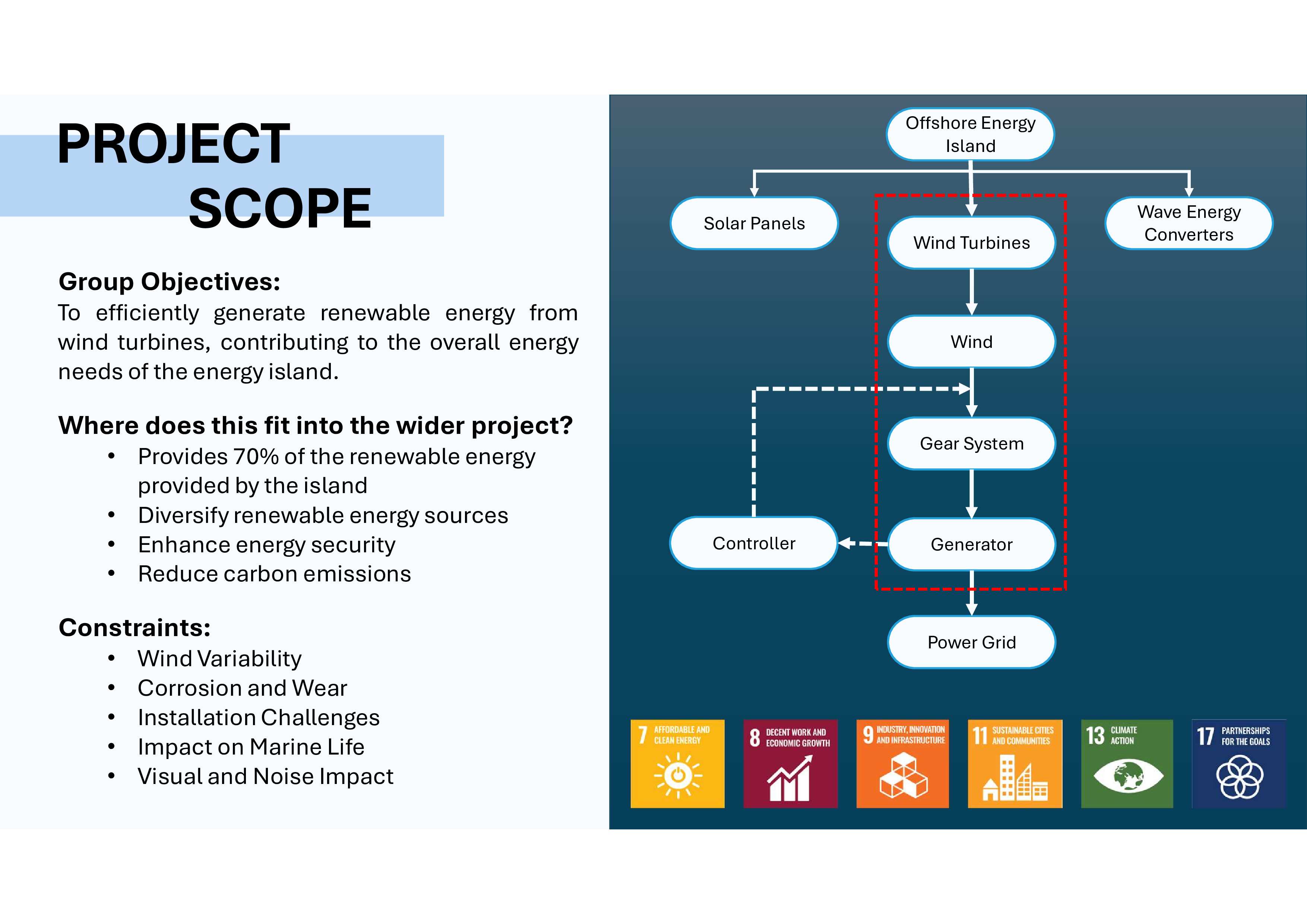 PROJECT SCOPE

Group Objectives:
To efficiently generate renewable energy from wind turbines, contributing to the overall energy needs of the energy island.

Where does this fit into the wider project?
• Provides 70% of the renewable energy provided by the island
• Diversify renewable energy sources
• Enhance energy security
• Reduce carbon emissions

Constraints:
• Wind Variability
• Corrosion and Wear
• Installation Challenges
• Impact on Marine Life
• Visual and Noise Impact

Offshore Energy Island

Solar Panels

Wind Turbines

Wave Energy Converters

Wind

Gear System

Controller

Generator

Power Grid

7 AFFORDABLE AND CLEAN ENERGY

8 DECENT WORK AND ECONOMIC GROWTH

9 INDUSTRY, INNOVATION AND INFRASTRUCTURE

11 SUSTAINABLE CITIES AND COMMUNITIES

13 CLIMATE ACTION

17 PARTNERSHIPS FOR THE GOALS